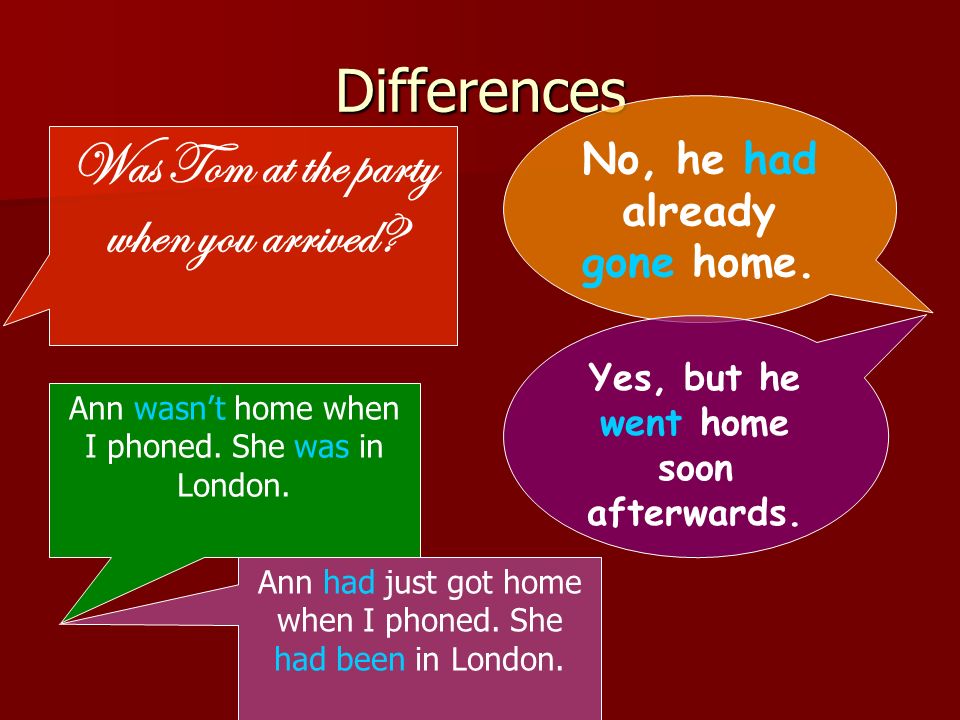 Differences

Was Tom at the party when you arrived?

No, he had already gone home.

Yes, but he went home soon afterwards.

Ann wasn't home when I phoned. She was in London.

Ann had just got home when I phoned. She had been in London.